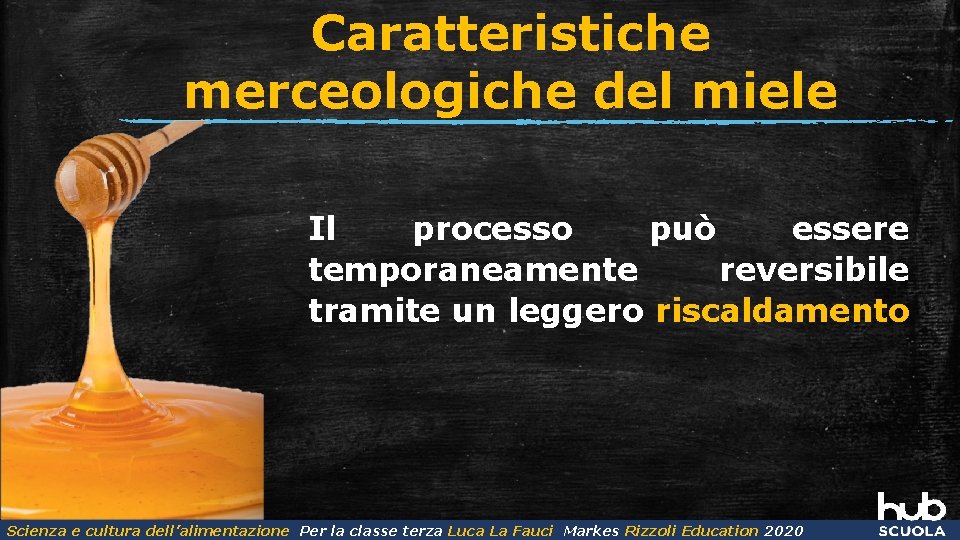 Caratteristiche merceologiche del miele

Il processo può essere temporaneamente reversibile tramite un leggero riscaldamento

Scienza e cultura dell'alimentazione Per la classe terza Luca La Fauci Markes Rizzoli Education 2020

hub SCUOLA